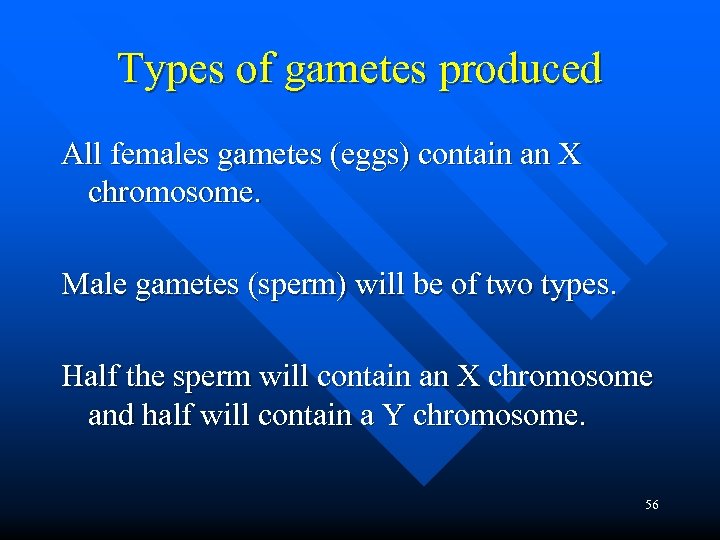 Types of gametes produced

All females gametes (eggs) contain an X chromosome.

Male gametes (sperm) will be of two types.

Half the sperm will contain an X chromosome and half will contain a Y chromosome.

56